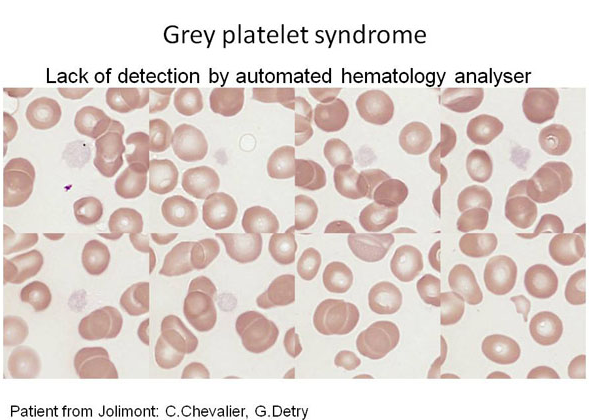 Grey platelet syndrome

Lack of detection by automated hematology analyser

Patient from Jolimont: C.Chevalier, G.Detry